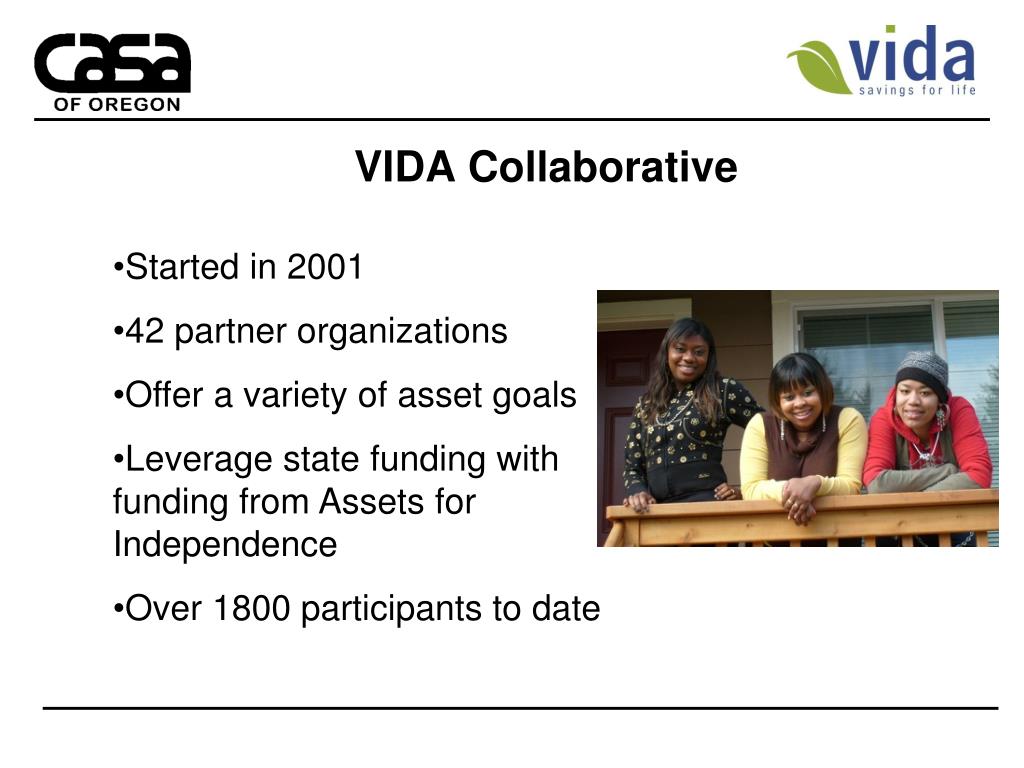 casa
OF OREGON

vida
savings for life

VIDA Collaborative

•Started in 2001

•42 partner organizations

•Offer a variety of asset goals

•Leverage state funding with funding from Assets for Independence

•Over 1800 participants to date